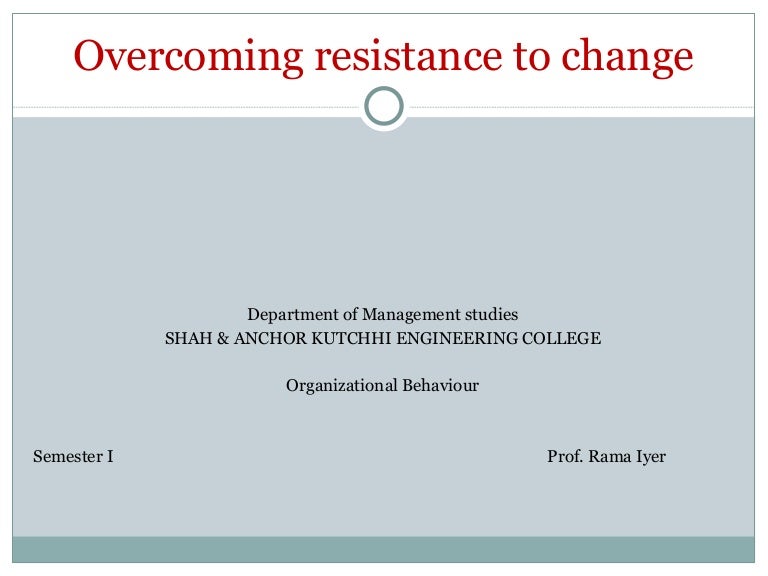 Overcoming resistance to change

Department of Management studies
SHAH & ANCHOR KUTCHHI ENGINEERING COLLEGE

Organizational Behaviour

Semester I

Prof. Rama Iyer